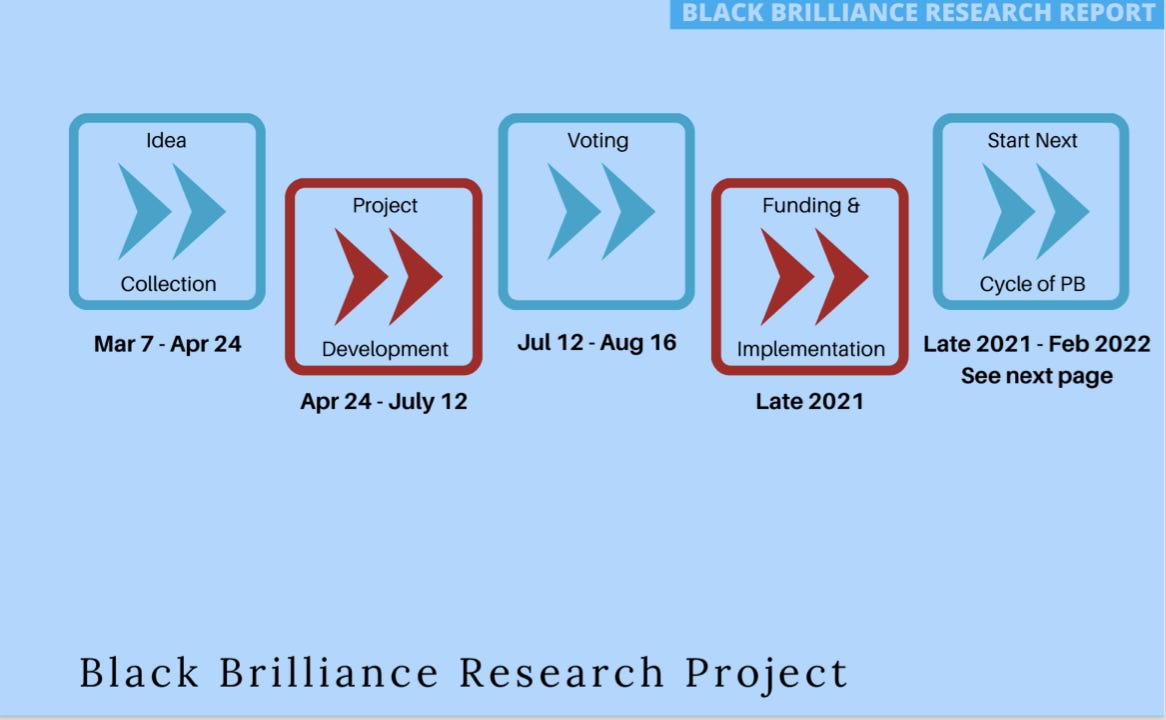 BLACK BRILLIANCE RESEARCH REPORT

Idea Collection
Mar 7 - Apr 24

Project Development
Apr 24 - July 12

Voting
Jul 12 - Aug 16

Funding & Implementation
Late 2021

Start Next Cycle of PB
Late 2021 - Feb 2022
See next page

Black Brilliance Research Project